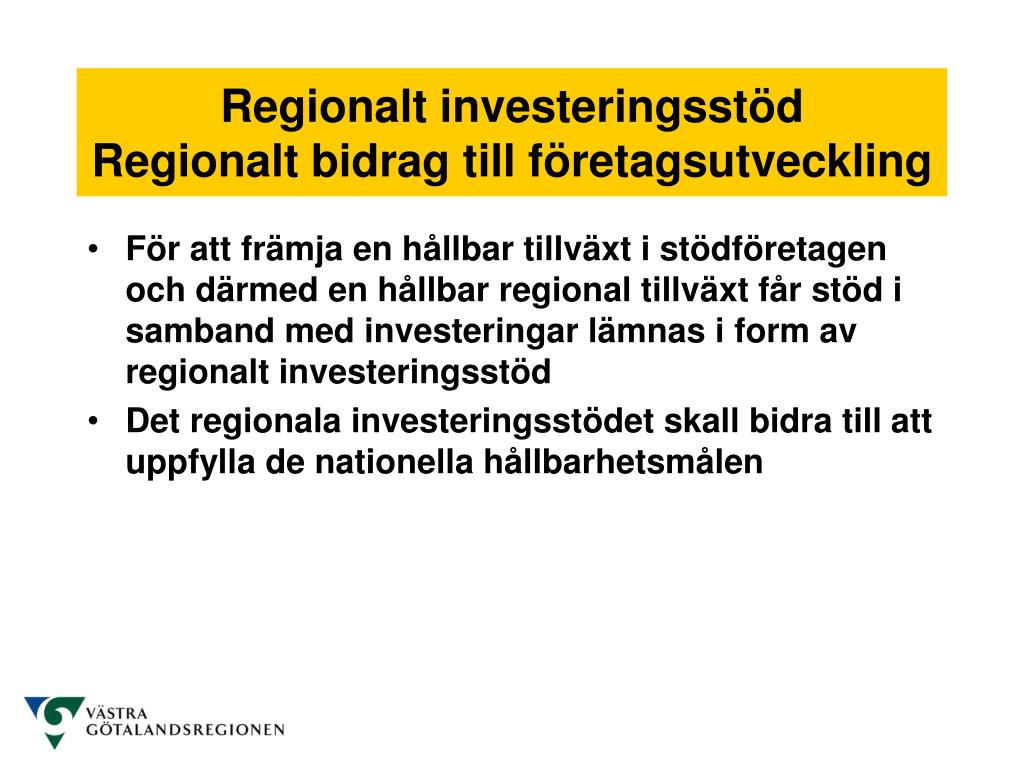 Regionalt investeringsstöd
Regionalt bidrag till företagsutveckling

• För att främja en hållbar tillväxt i stödföretagen och därmed en hållbar regional tillväxt får stöd i samband med investeringar lämnas i form av regionalt investeringsstöd
• Det regionala investeringsstödet skall bidra till att uppfylla de nationella hållbarhetsmålen

VÄSTRA GÖTALANDSREGIONEN